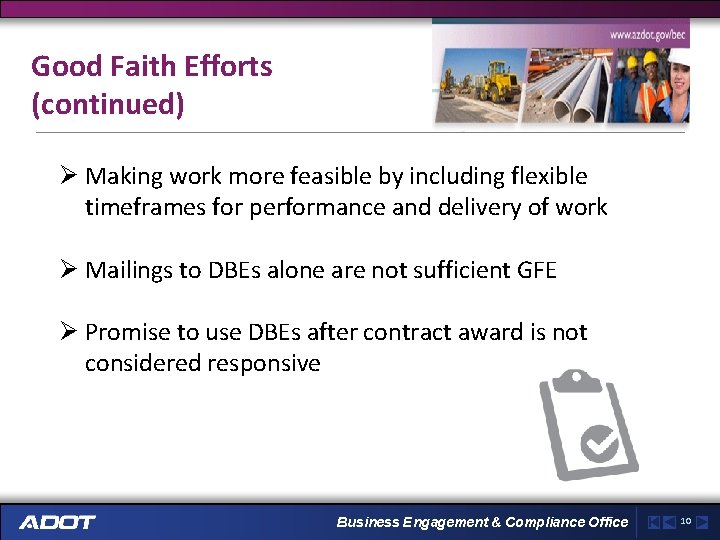 www.azdot.gov/bec

Good Faith Efforts (continued)

➢ Making work more feasible by including flexible timeframes for performance and delivery of work

➢ Mailings to DBEs alone are not sufficient GFE

➢ Promise to use DBEs after contract award is not considered responsive

ADOT

Business Engagement & Compliance Office

10